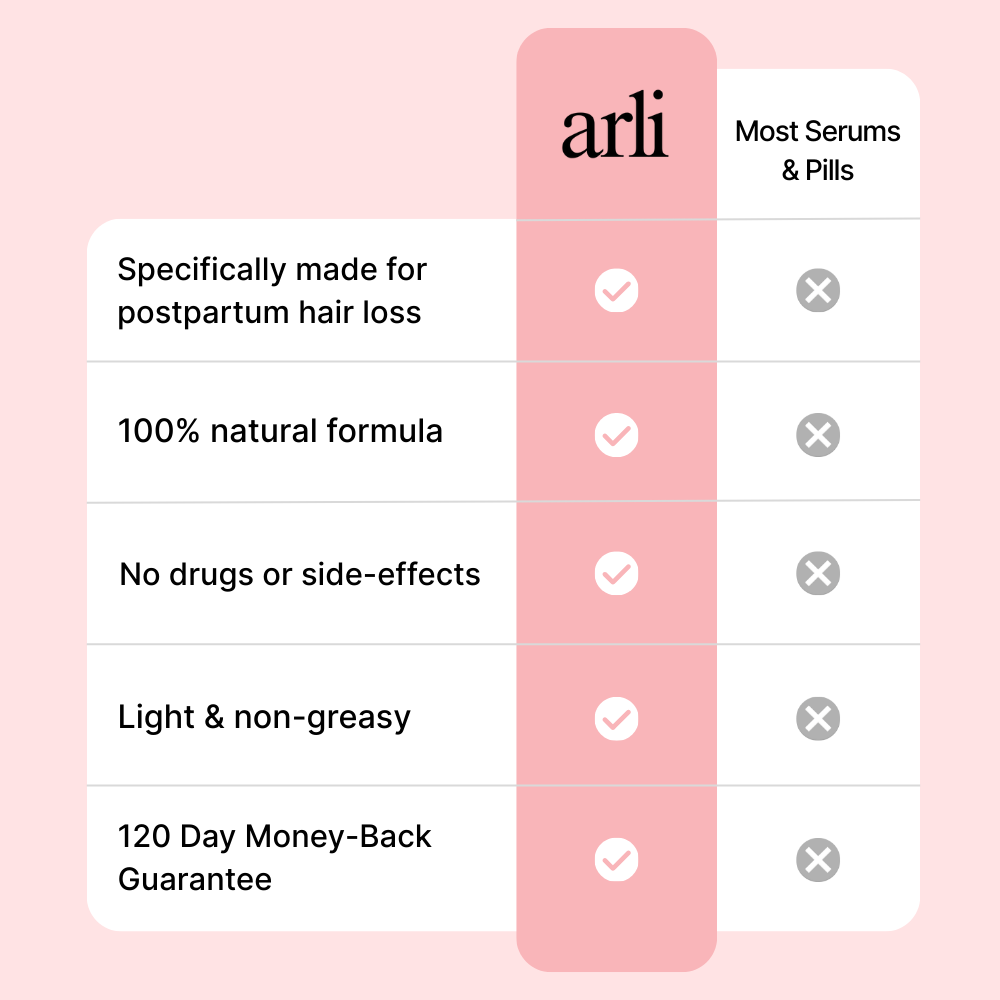 |  | arli | Most Serums & Pills |
|---|---|---|
| Specifically made for postpartum hair loss | ✓ | ✗ |
| 100% natural formula | ✓ | ✗ |
| No drugs or side-effects | ✓ | ✗ |
| Light & non-greasy | ✓ | ✗ |
| 120 Day Money-Back Guarantee | ✓ | ✗ |